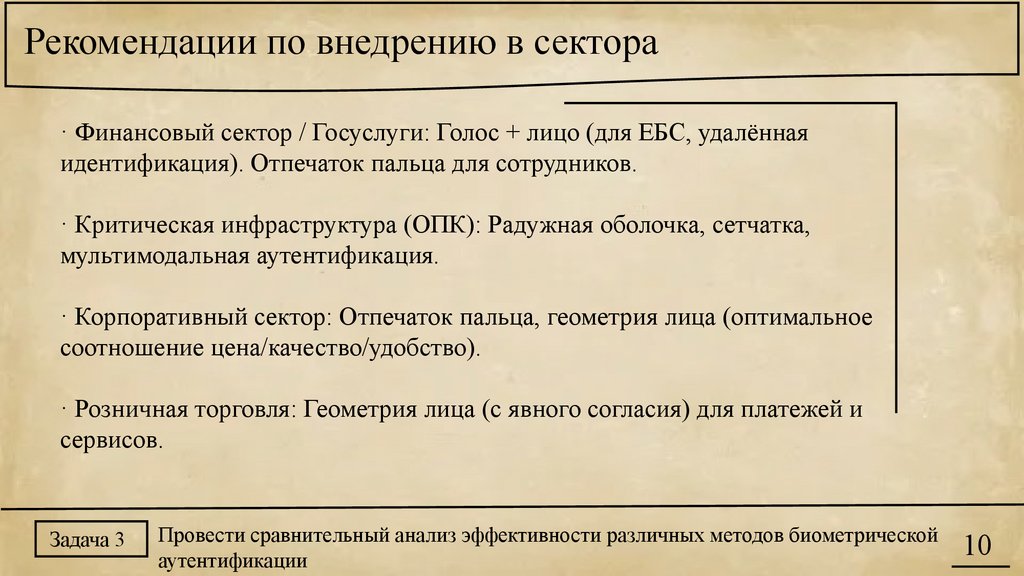 Рекомендации по внедрению в сектора

· Финансовый сектор / Госуслуги: Голос + лицо (для ЕБС, удалённая идентификация). Отпечаток пальца для сотрудников.

· Критическая инфраструктура (ОПК): Радужная оболочка, сетчатка, мультимодальная аутентификация.

· Корпоративный сектор: Отпечаток пальца, геометрия лица (оптимальное соотношение цена/качество/удобство).

· Розничная торговля: Геометрия лица (с явного согласия) для платежей и сервисов.

Задача 3

Провести сравнительный анализ эффективности различных методов биометрической аутентификации

10